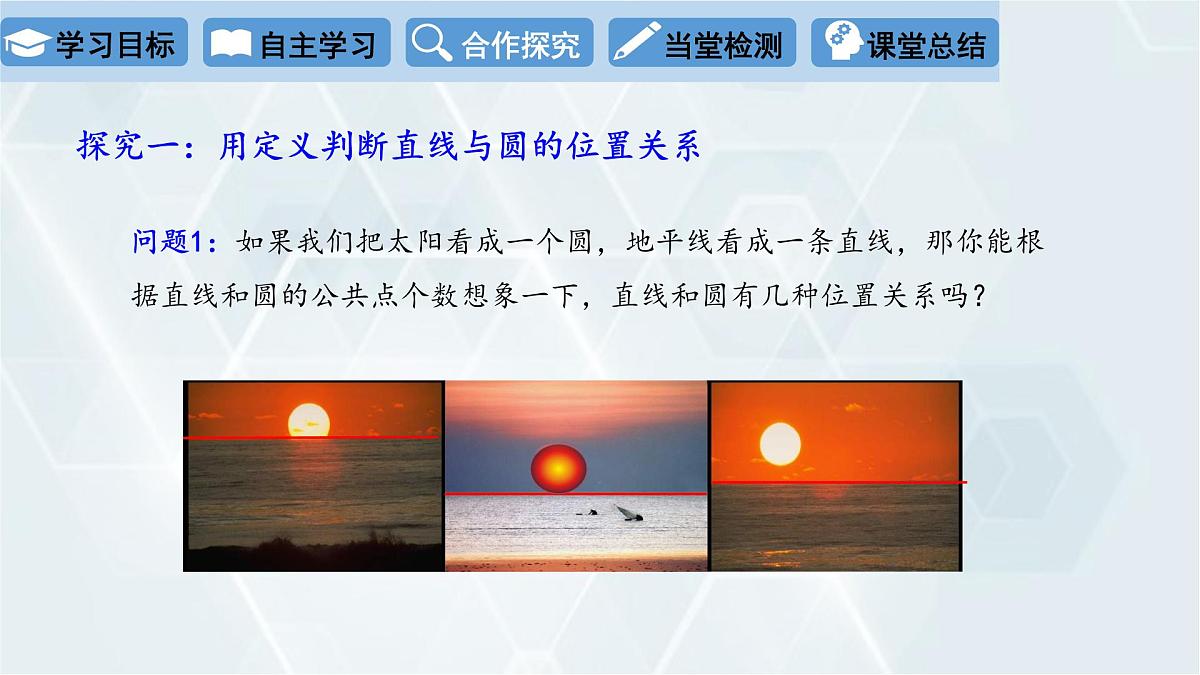 学习目标 自主学习 合作探究 当堂检测 课堂总结

探究一：用定义判断直线与圆的位置关系

问题1：如果我们把太阳看成一个圆，地平线看成一条直线，那你能根据直线和圆的公共点个数想象一下，直线和圆有几种位置关系吗？